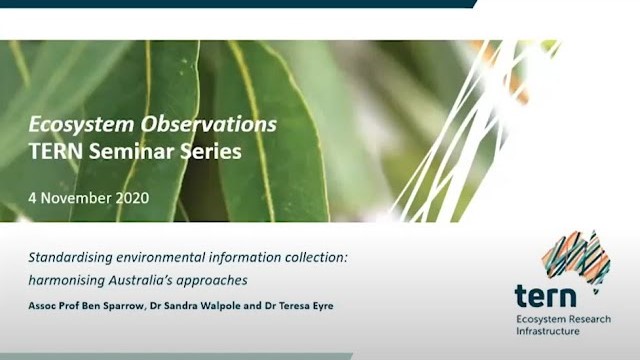 Ecosystem Observations
TERN Seminar Series

4 November 2020

Standardising environmental information collection: harmonising Australia's approaches

Assoc Prof Ben Sparrow, Dr Sandra Walpole and Dr Teresa Eyre

tern
Ecosystem Research Infrastructure